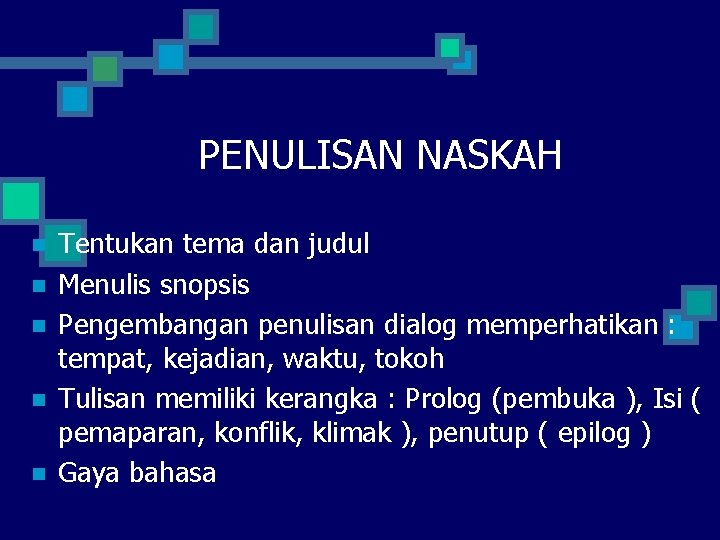 PENULISAN NASKAH

- Tentukan tema dan judul
- Menulis snopsis
- Pengembangan penulisan dialog memperhatikan : tempat, kejadian, waktu, tokoh
- Tulisan memiliki kerangka : Prolog (pembuka ), Isi ( pemaparan, konflik, klimak ), penutup ( epilog )
- Gaya bahasa